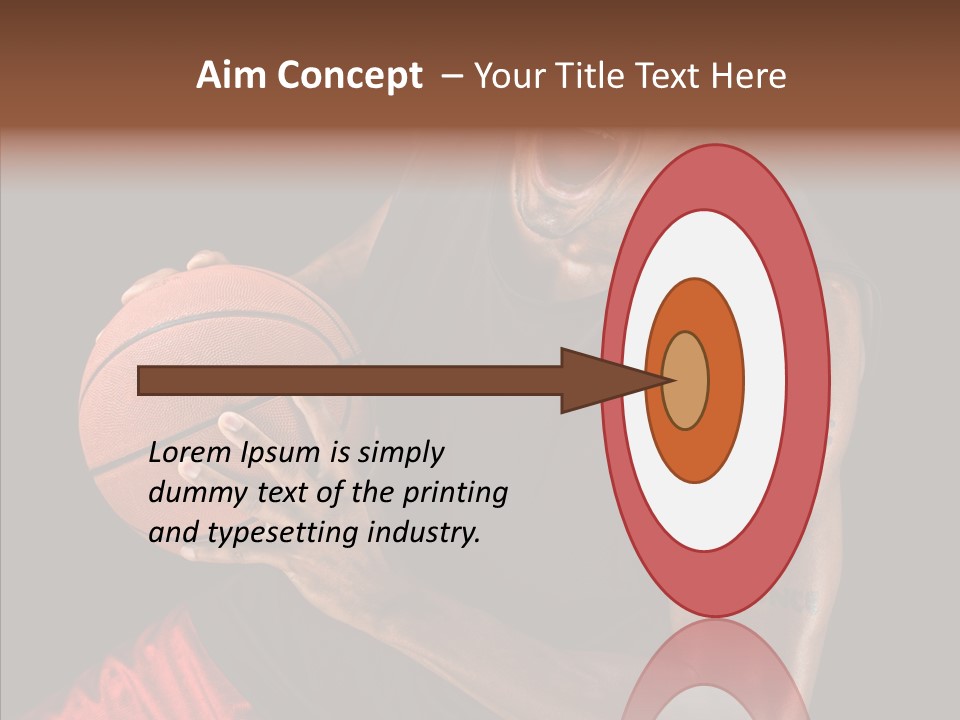 Aim Concept – Your Title Text Here

Lorem Ipsum is simply dummy text of the printing and typesetting industry.